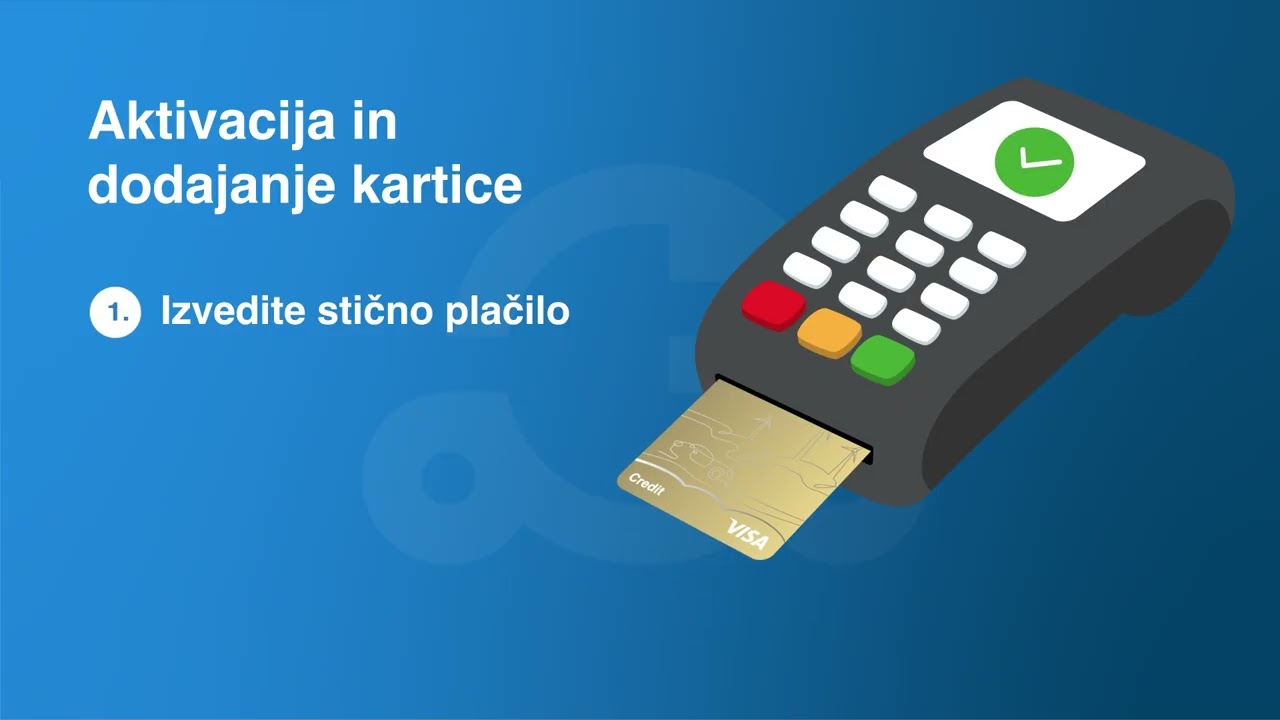 Aktivacija in dodajanje kartice

1. Izvedite stično plačilo

Credit
VISA